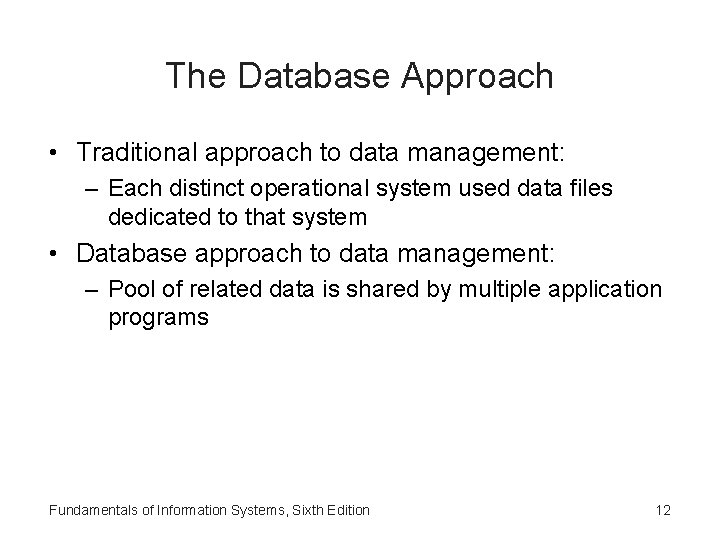 The Database Approach

• Traditional approach to data management:
  – Each distinct operational system used data files dedicated to that system
• Database approach to data management:
  – Pool of related data is shared by multiple application programs

Fundamentals of Information Systems, Sixth Edition

12